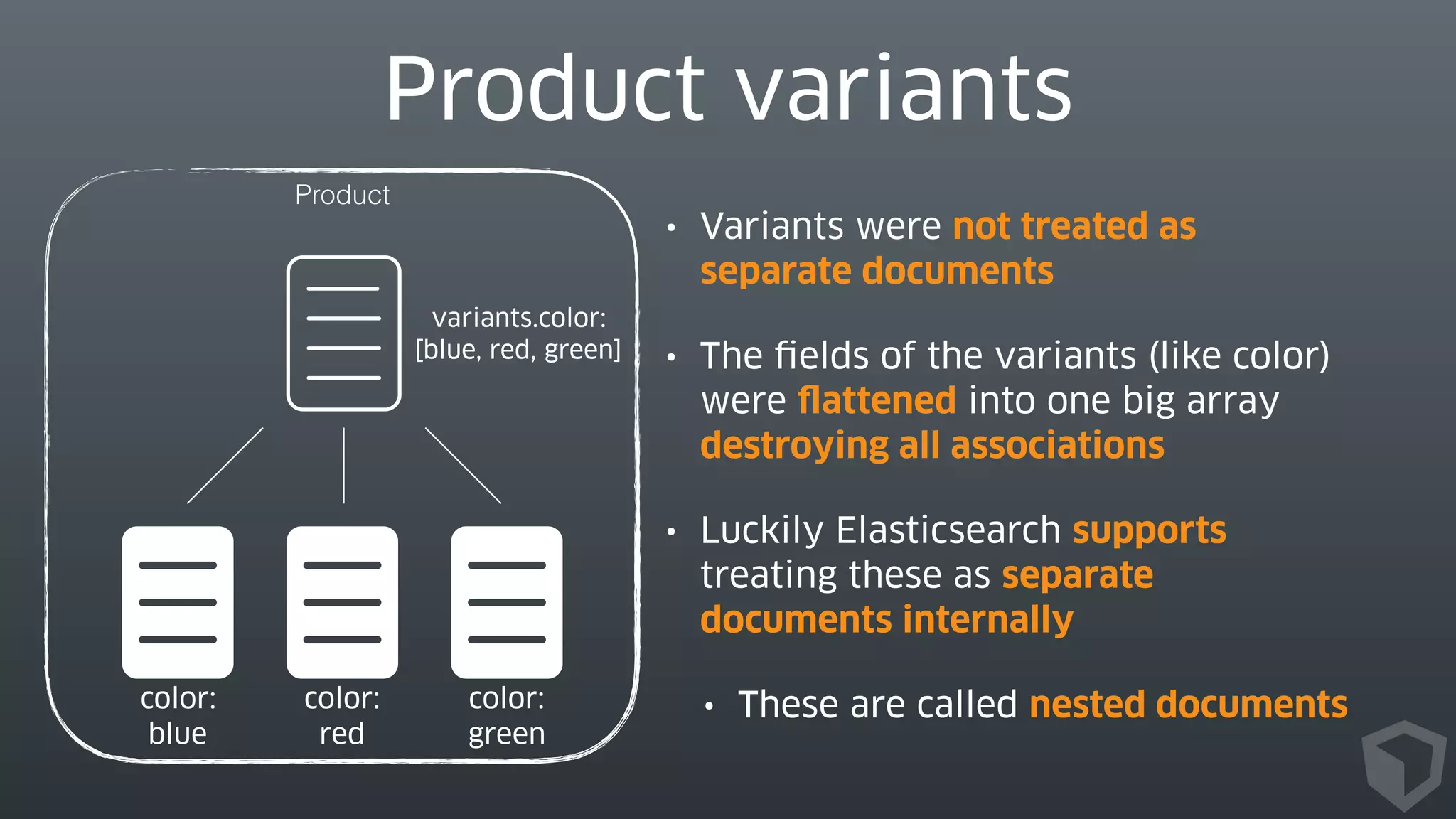 Product variants

Product

variants.color:
[blue, red, green]

color:
blue

color:
red

color:
green

• Variants were not treated as separate documents

• The fields of the variants (like color) were flattened into one big array destroying all associations

• Luckily Elasticsearch supports treating these as separate documents internally

• These are called nested documents